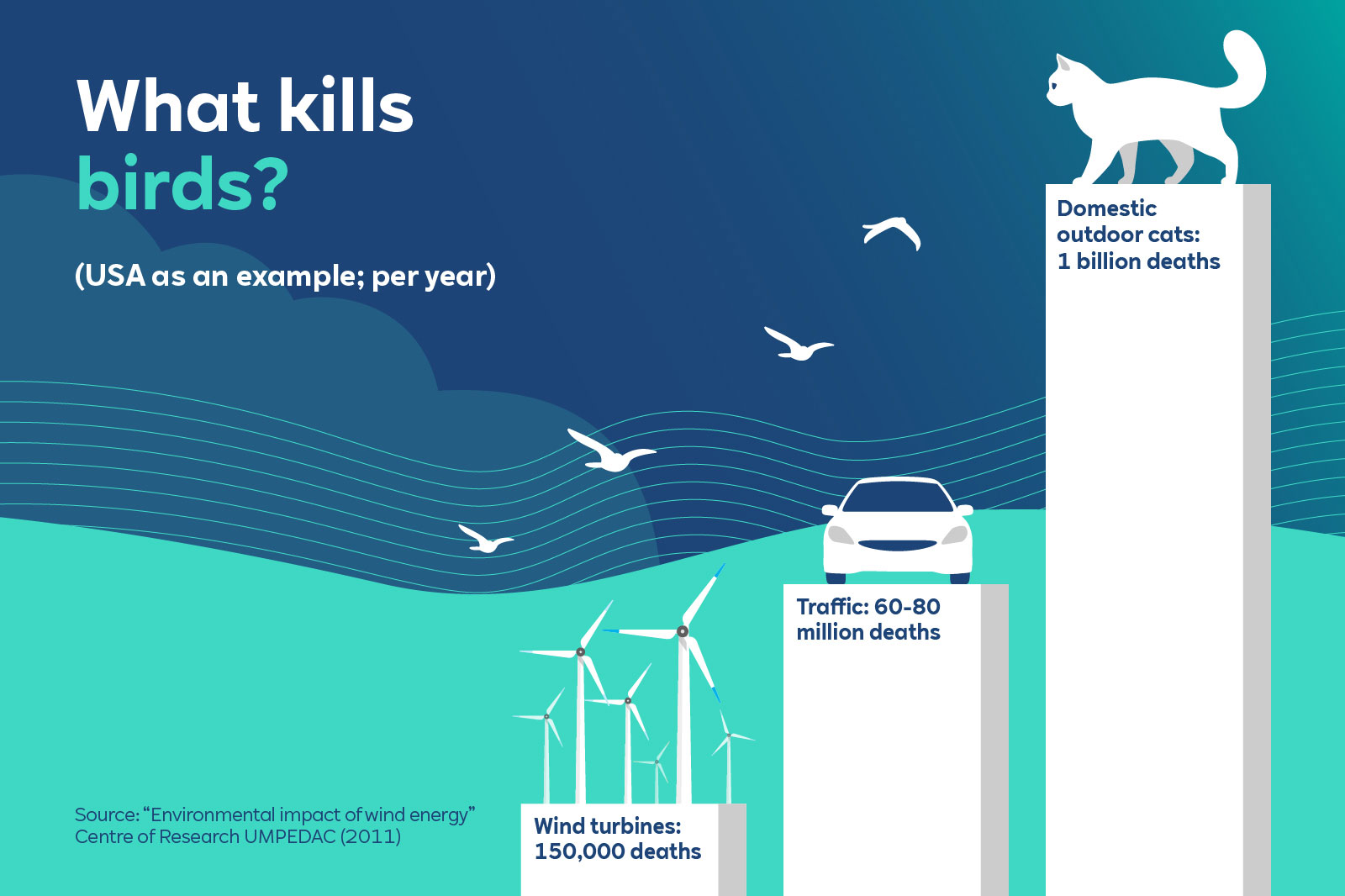 What kills birds?

(USA as an example; per year)

Domestic outdoor cats: 1 billion deaths

Traffic: 60-80 million deaths

Wind turbines: 150,000 deaths

Source: “Environmental impact of wind energy” Centre of Research UMPEDAC (2011)